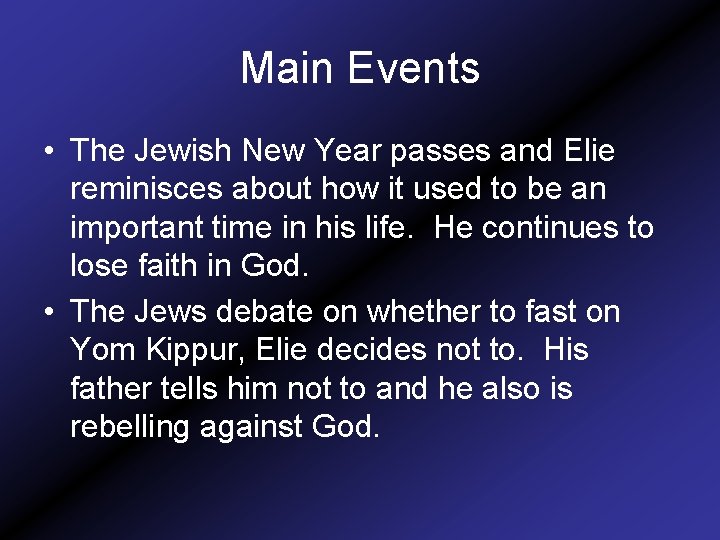 Main Events

• The Jewish New Year passes and Elie reminisces about how it used to be an important time in his life. He continues to lose faith in God.

• The Jews debate on whether to fast on Yom Kippur, Elie decides not to. His father tells him not to and he also is rebelling against God.